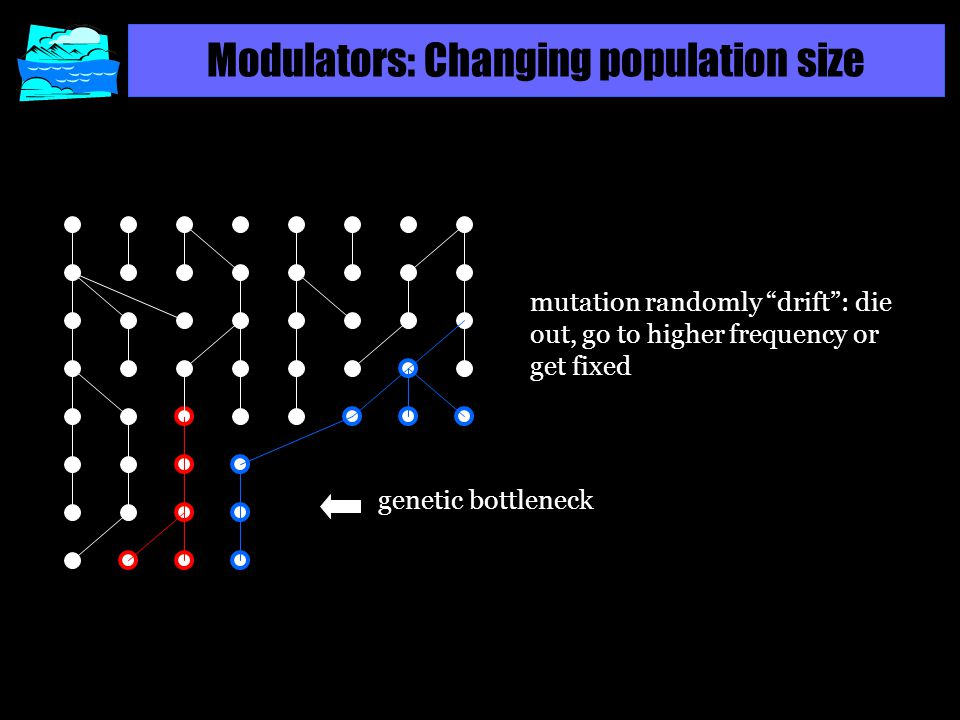 Modulators: Changing population size

mutation randomly “drift”: die out, go to higher frequency or get fixed

genetic bottleneck